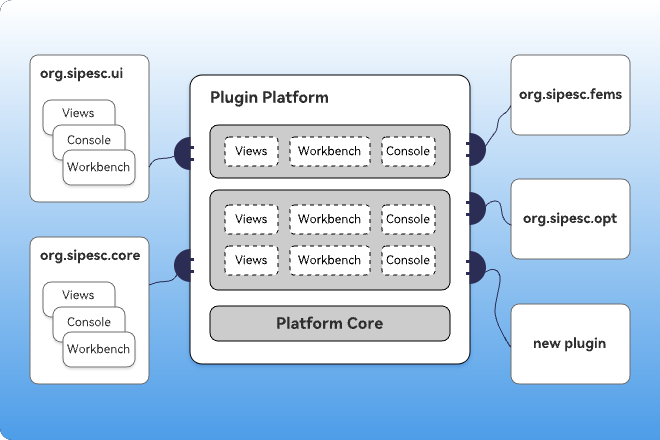 org.sipesc.ui

Views

Console

Workbench

org.sipesc.core

Views

Console

Workbench

Plugin Platform

Views Workbench Console

Views Workbench Console

Views Workbench Console

Platform Core

org.sipesc.fems

org.sipesc.opt

new plugin